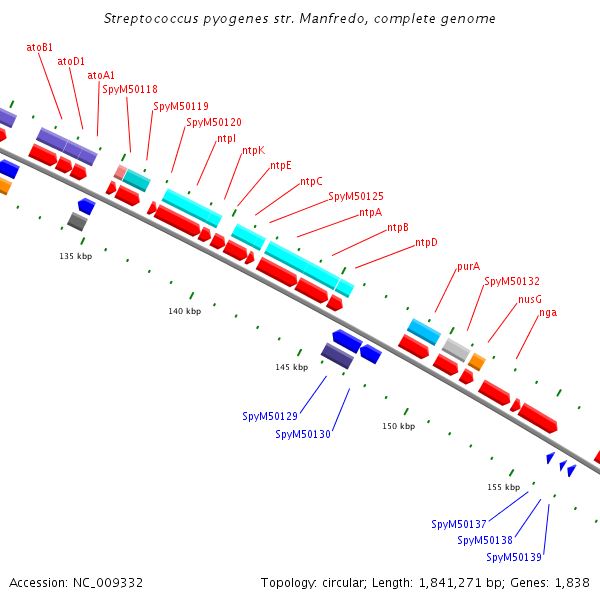 Streptococcus pyogenes str. Manfredo, complete genome

atoB1
atoD1
atoA1
SpyM50118
SpyM50119
SpyM50120
ntpI
ntpK
ntpE
ntpC
SpyM50125
ntpA
ntpB
ntpD
purA
SpyM50132
nusG
nga

135 kbp
140 kbp
145 kbp
150 kbp
155 kbp

SpyM50129
SpyM50130
SpyM50137
SpyM50138
SpyM50139

Accession: NC_009332
Topology: circular; Length: 1,841,271 bp; Genes: 1,838